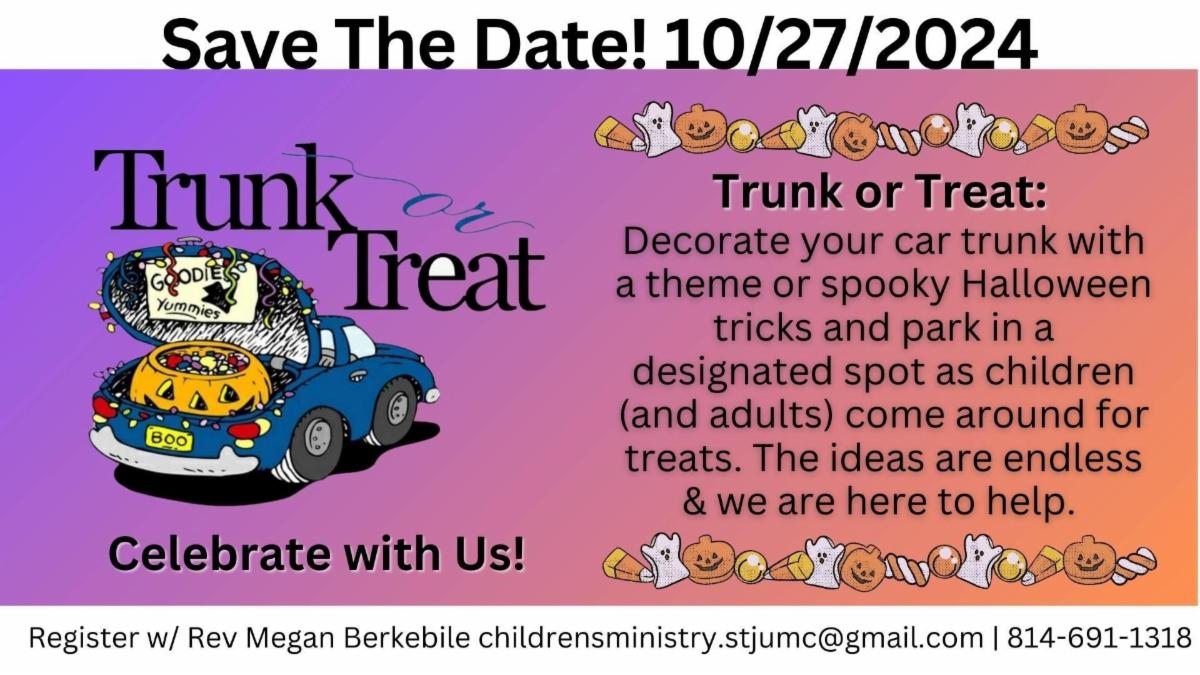 Save The Date! 10/27/2024

Trunk or Treat

GOODIES
Yummies

BOO

Celebrate with Us!

Trunk or Treat:
Decorate your car trunk with a theme or spooky Halloween tricks and park in a designated spot as children (and adults) come around for treats. The ideas are endless & we are here to help.

Register w/ Rev Megan Berkebile childrensministry.stjumc@gmail.com | 814-691-1318